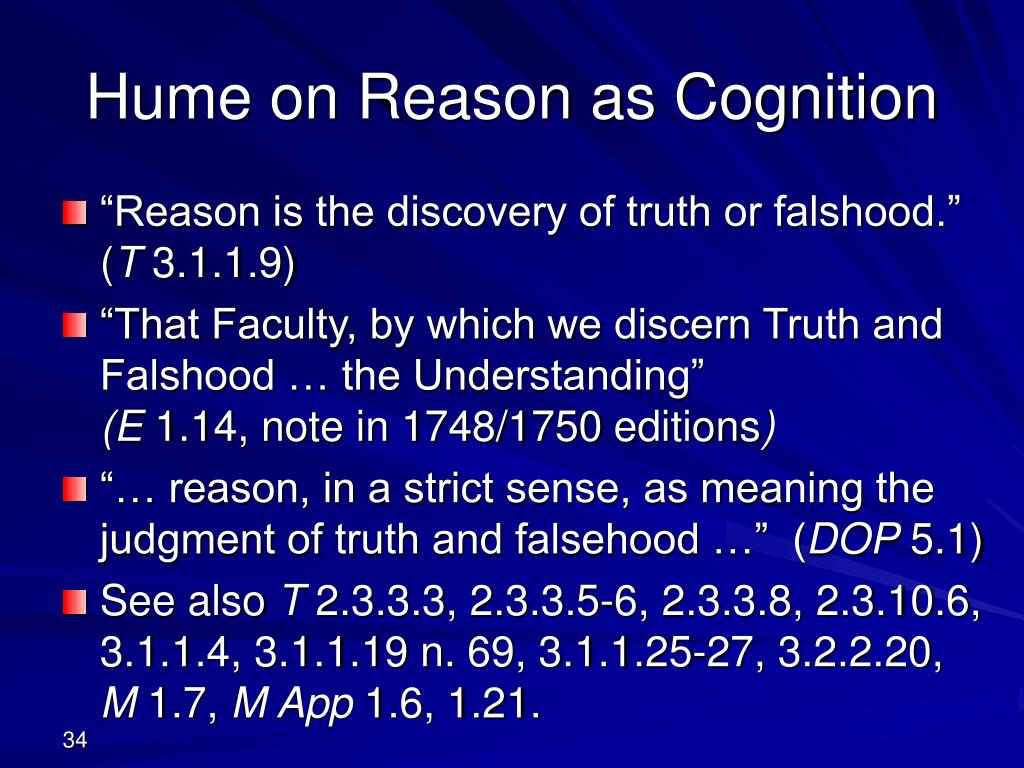 Hume on Reason as Cognition

“Reason is the discovery of truth or falshood.” (T 3.1.1.9)

“That Faculty, by which we discern Truth and Falshood … the Understanding”
(E 1.14, note in 1748/1750 editions)

“… reason, in a strict sense, as meaning the judgment of truth and falsehood …” (DOP 5.1)

See also T 2.3.3.3, 2.3.3.5-6, 2.3.3.8, 2.3.10.6, 3.1.1.4, 3.1.1.19 n. 69, 3.1.1.25-27, 3.2.2.20, M 1.7, M App 1.6, 1.21.

34